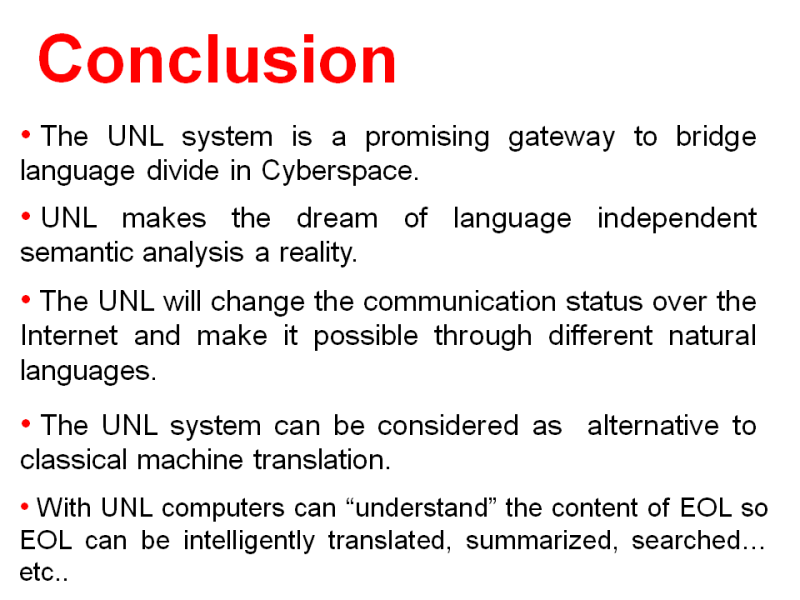 Conclusion

• The UNL system is a promising gateway to bridge language divide in Cyberspace.

• UNL makes the dream of language independent semantic analysis a reality.

• The UNL will change the communication status over the Internet and make it possible through different natural languages.

• The UNL system can be considered as alternative to classical machine translation.

• With UNL computers can “understand” the content of EOL so EOL can be intelligently translated, summarized, searched… etc..